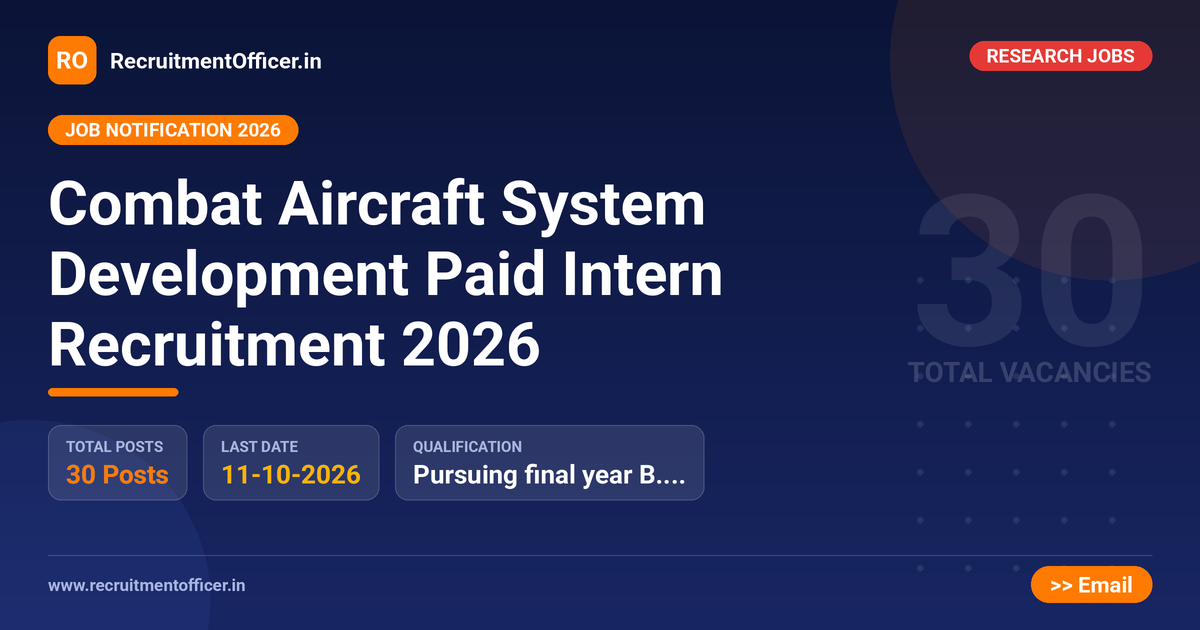 RO RecruitmentOfficer.in

RESEARCH JOBS

JOB NOTIFICATION 2026

Combat Aircraft System Development Paid Intern Recruitment 2026

30
TOTAL VACANCIES

TOTAL POSTS
30 Posts

LAST DATE
11-10-2026

QUALIFICATION
Pursuing final year B....

www.recruitmentofficer.in

>> Email